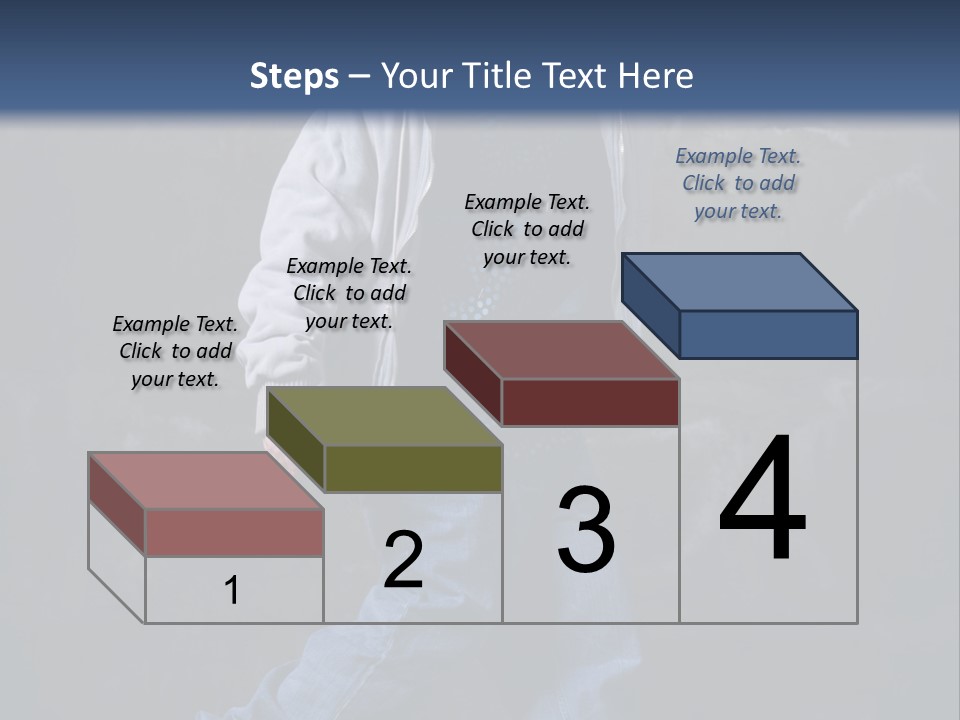 Steps – Your Title Text Here

Example Text. Click to add your text.

Example Text. Click to add your text.

Example Text. Click to add your text.

Example Text. Click to add your text.

1

2

3

4